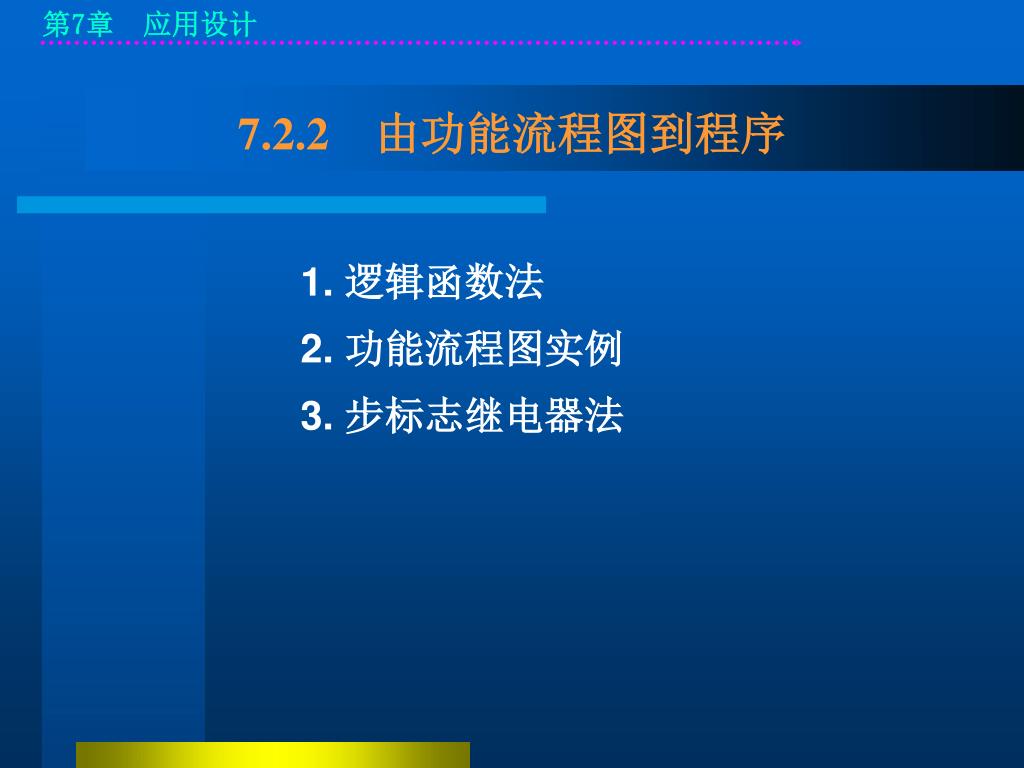 第7章　应用设计

7.2.2　由功能流程图到程序

1. 逻辑函数法

2. 功能流程图实例

3. 步标志继电器法